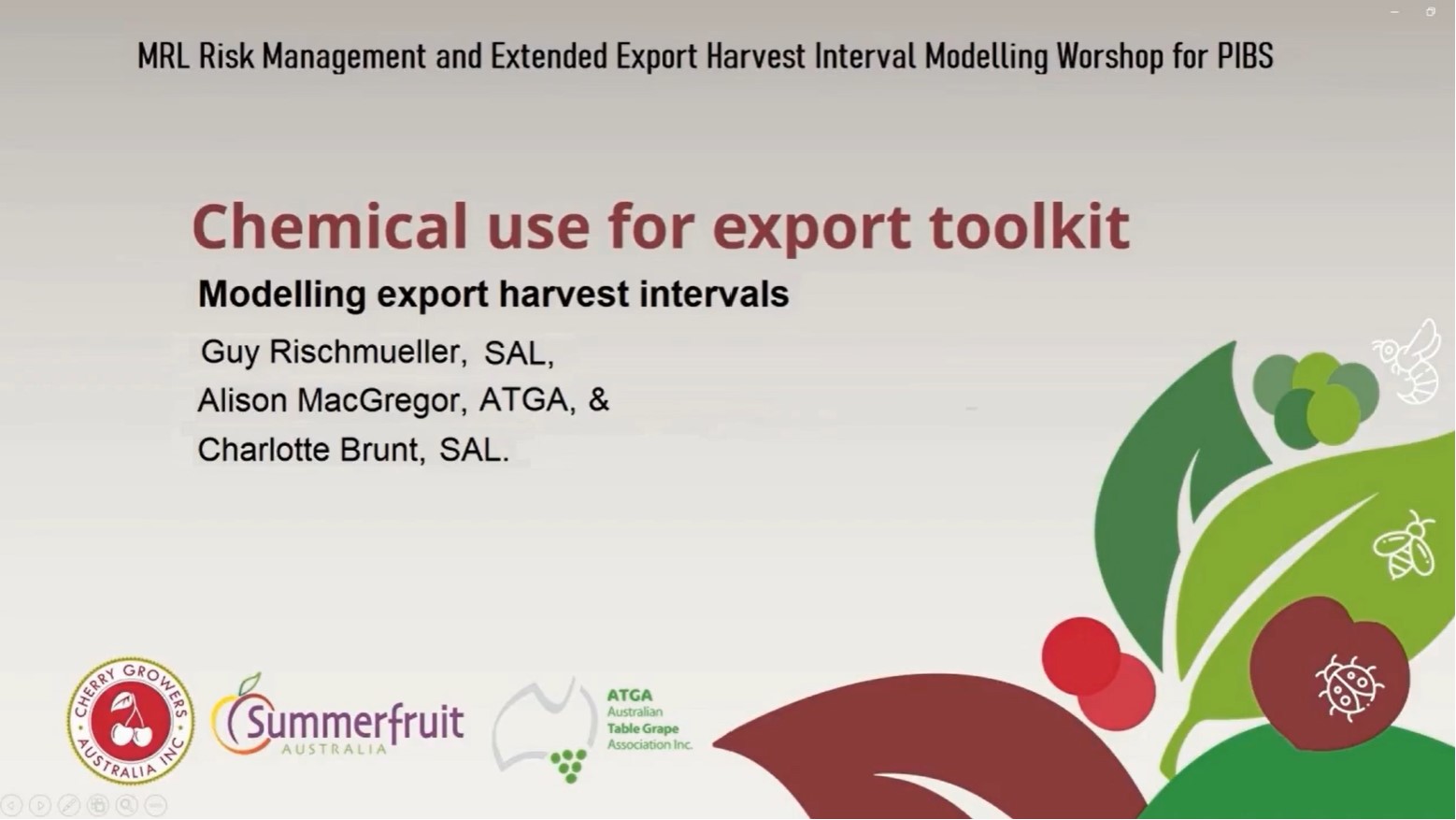 MRL Risk Management and Extended Export Harvest Interval Modelling Worshop for PIBS

Chemical use for export toolkit

Modelling export harvest intervals

Guy Rischmueller, SAL,
Alison MacGregor, ATGA, &
Charlotte Brunt, SAL.

CHERRY GROWERS AUSTRALIA INC

Summerfruit AUSTRALIA

ATGA Australian Table Grape Association Inc.